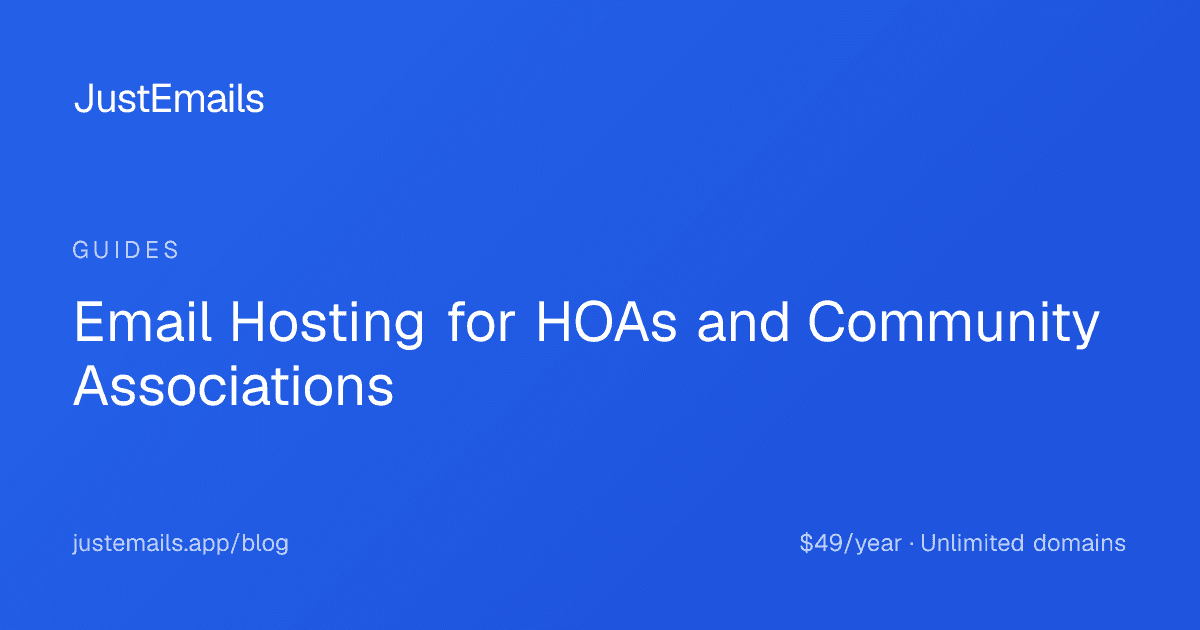 JustEmails

GUIDES

Email Hosting for HOAs and Community Associations

justemails.app/blog

\$49/year · Unlimited domains